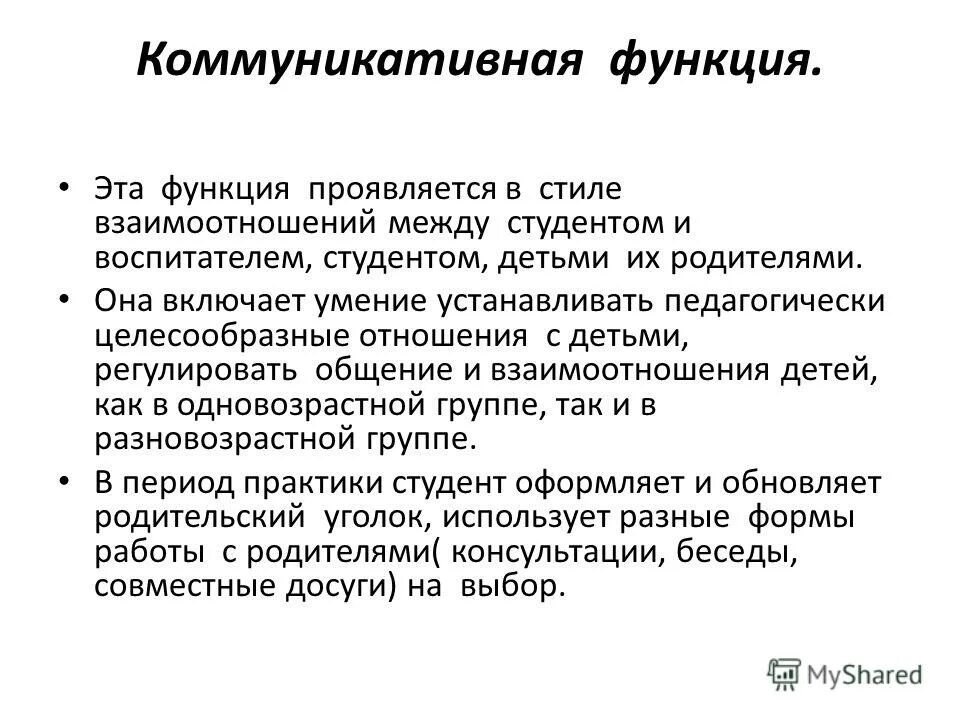 Коммуникативная функция.

• Эта функция проявляется в стиле взаимоотношений между студентом и воспитателем, студентом, детьми их родителями.

• Она включает умение устанавливать педагогически целесообразные отношения с детьми, регулировать общение и взаимоотношения детей, как в одновозрастной группе, так и в разновозрастной группе.

• В период практики студент оформляет и обновляет родительский уголок, использует разные формы работы с родителями( консультации, беседы, совместные досуги) на выбор.

MyShared